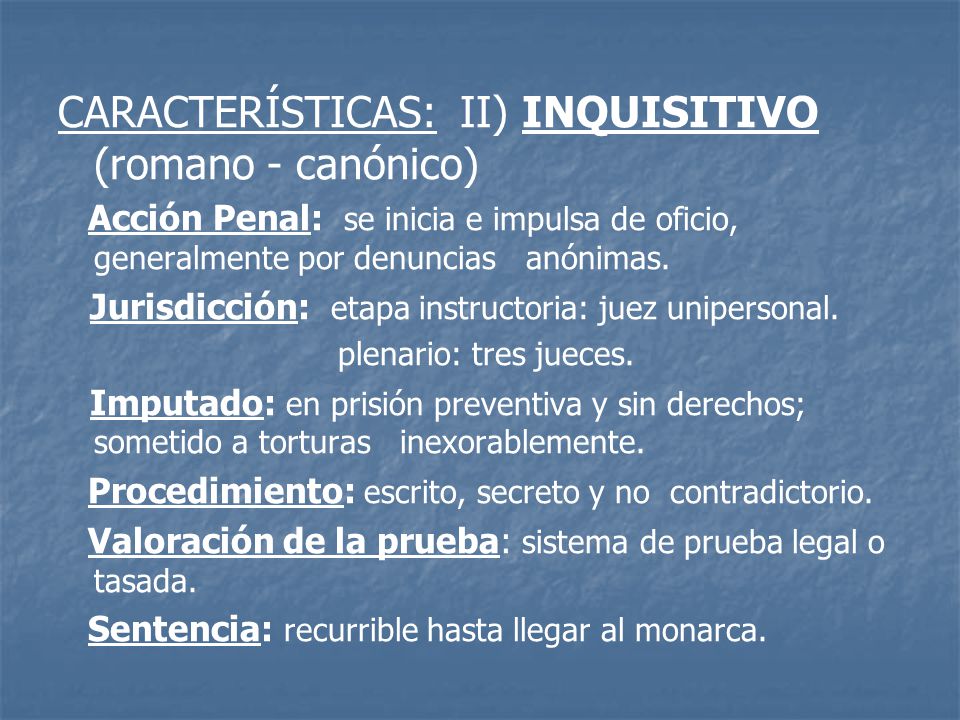 CARACTERÍSTICAS: II) INQUISITIVO (romano - canónico)

Acción Penal: se inicia e impulsa de oficio, generalmente por denuncias anónimas.

Jurisdicción: etapa instructoria: juez unipersonal.

plenario: tres jueces.

Imputado: en prisión preventiva y sin derechos; sometido a torturas inexorablemente.

Procedimiento: escrito, secreto y no contradictorio.

Valoración de la prueba: sistema de prueba legal o tasada.

Sentencia: recurrible hasta llegar al monarca.